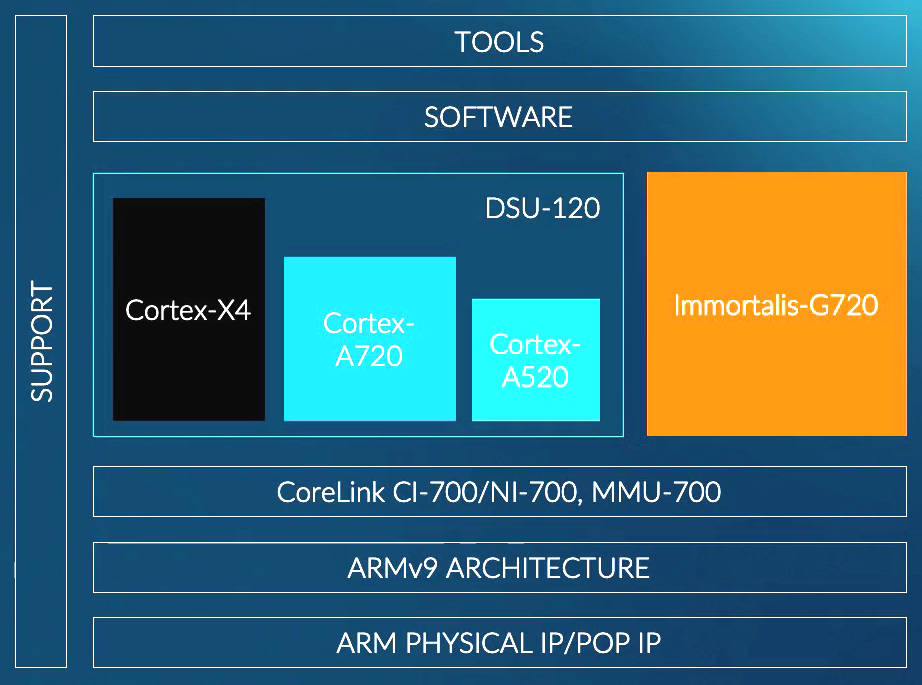 SUPPORT

TOOLS

SOFTWARE

DSU-120

Cortex-X4

Cortex-A720

Cortex-A520

Immortalis-G720

CoreLink CI-700/NI-700, MMU-700

ARMv9 ARCHITECTURE

ARM PHYSICAL IP/POP IP